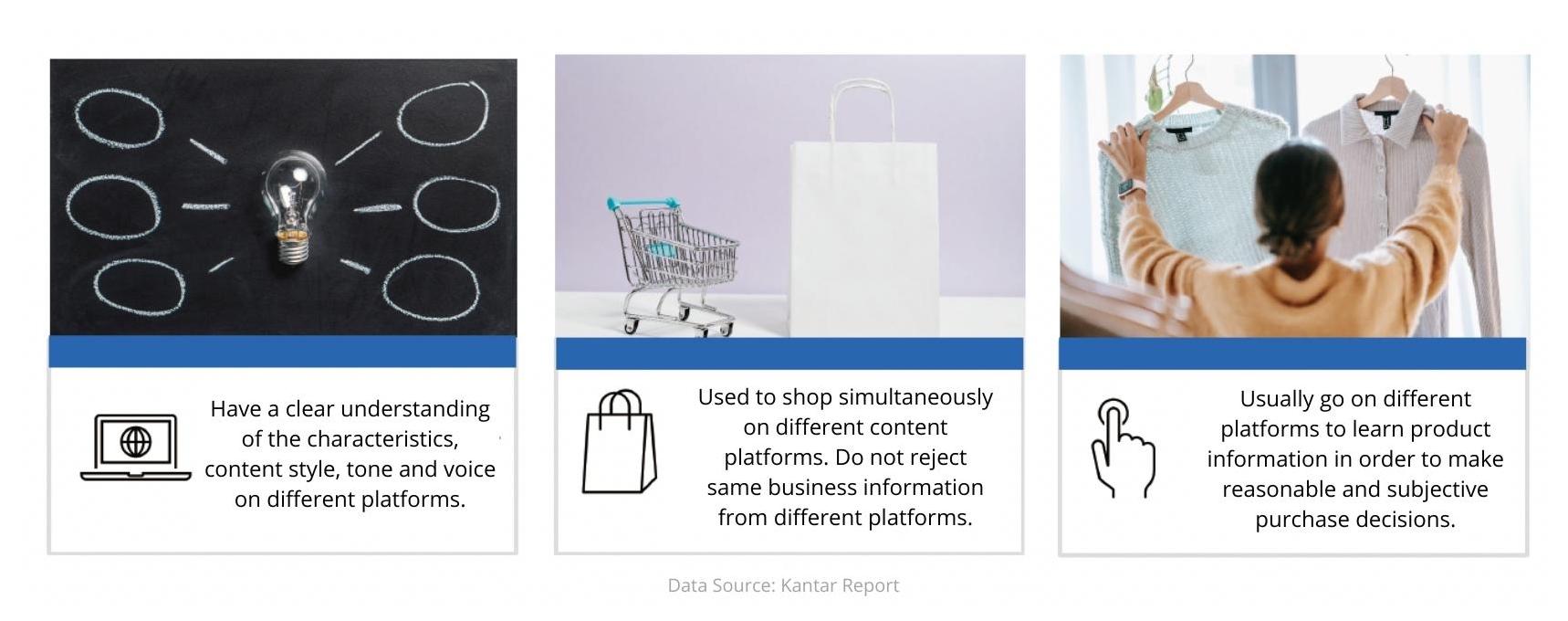 Have a clear understanding of the characteristics, content style, tone and voice on different platforms.

Used to shop simultaneously on different content platforms. Do not reject same business information from different platforms.

Usually go on different platforms to learn product information in order to make reasonable and subjective purchase decisions.

Data Source: Kantar Report